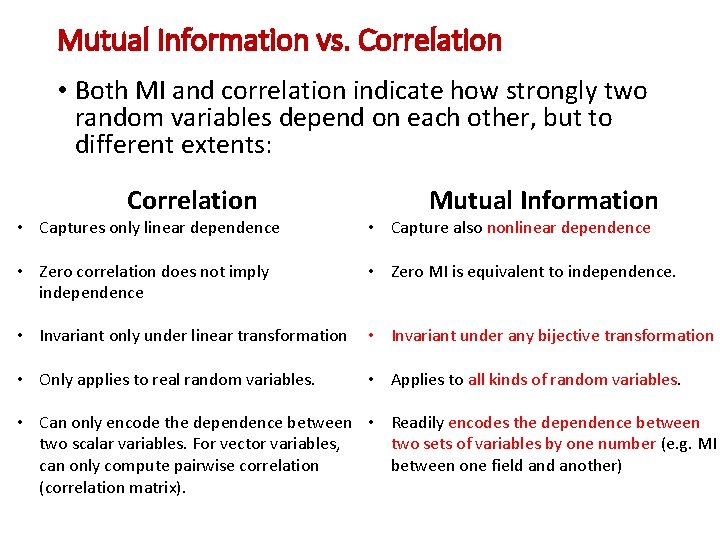 Mutual Information vs. Correlation

• Both MI and correlation indicate how strongly two random variables depend on each other, but to different extents:

Correlation

• Captures only linear dependence

• Zero correlation does not imply independence

• Invariant only under linear transformation

• Only applies to real random variables.

• Can only encode the dependence between two scalar variables. For vector variables, can only compute pairwise correlation (correlation matrix).

Mutual Information

• Capture also nonlinear dependence

• Zero MI is equivalent to independence.

• Invariant under any bijective transformation

• Applies to all kinds of random variables.

• Readily encodes the dependence between two sets of variables by one number (e.g. MI between one field and another)